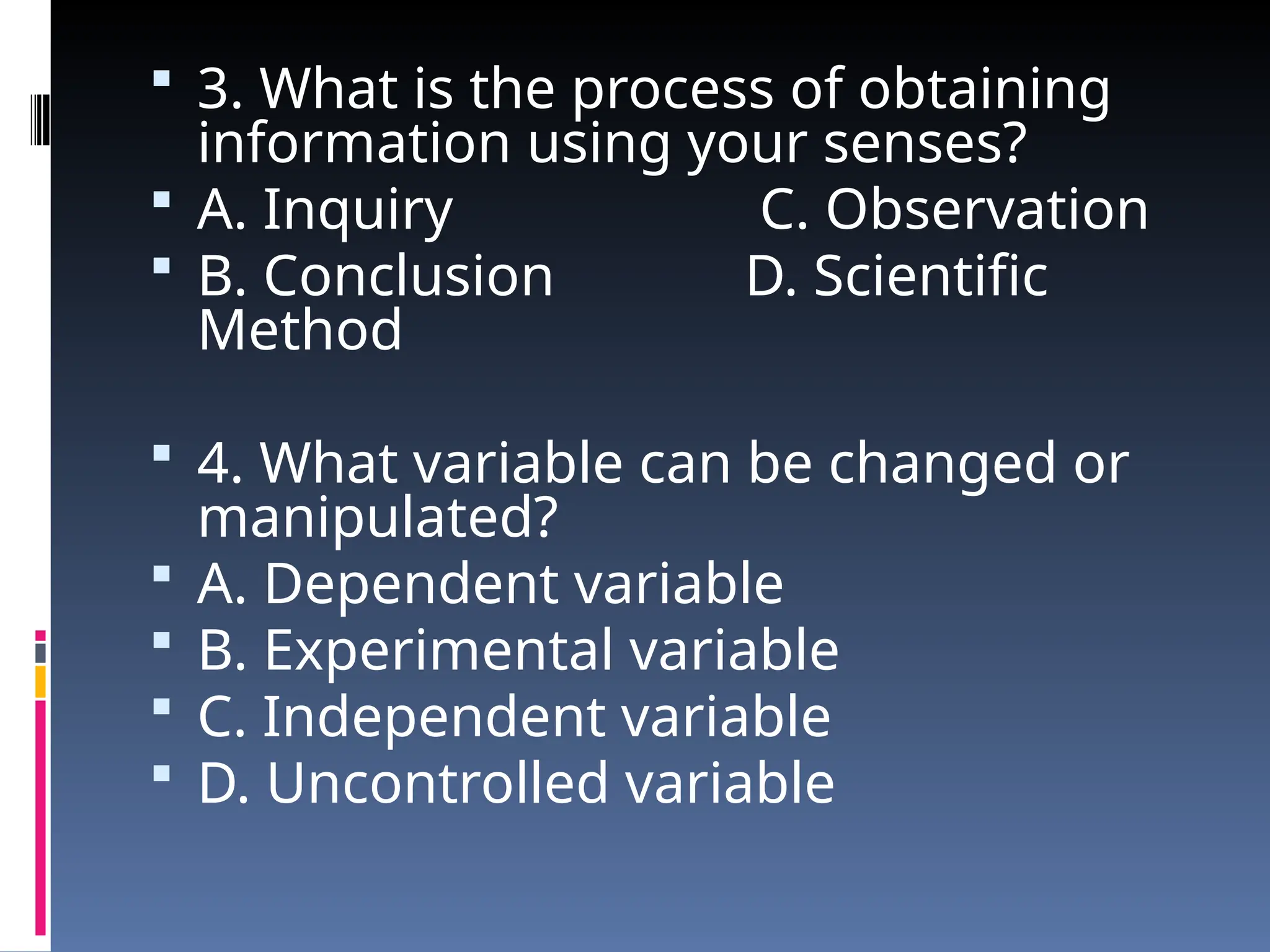 3. What is the process of obtaining information using your senses?

A. Inquiry C. Observation

B. Conclusion D. Scientific Method

4. What variable can be changed or manipulated?

A. Dependent variable

B. Experimental variable

C. Independent variable

D. Uncontrolled variable